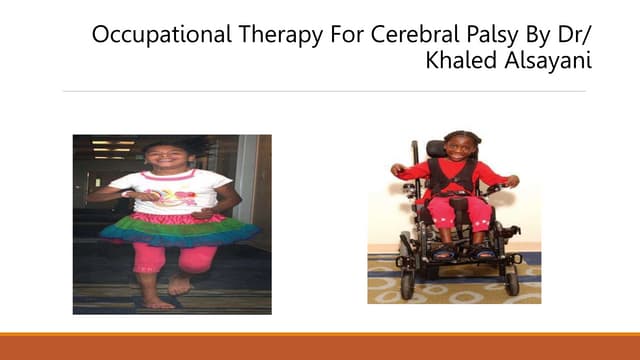 Occupational Therapy For Cerebral Palsy By Dr/ Khaled Alsayani